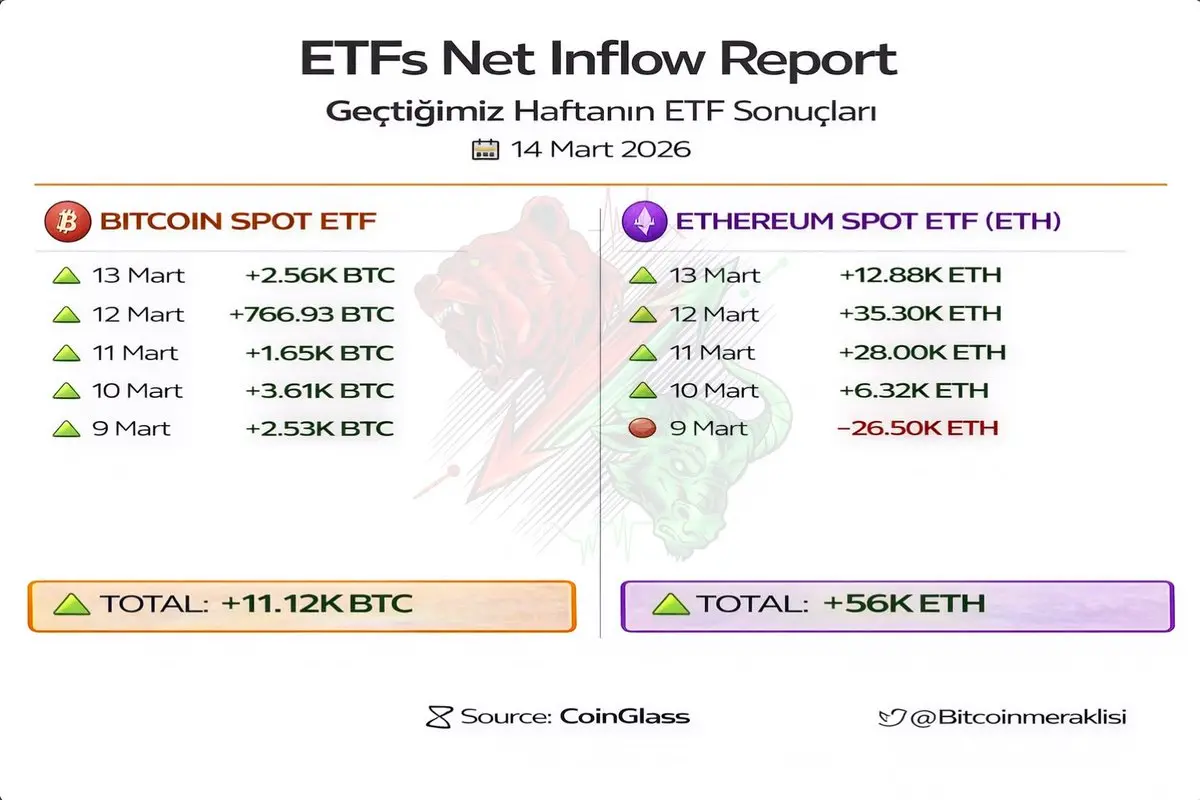 ETFs Net Inflow Report

Geçtiğimiz Haftanın ETF Sonuçları

14 Mart 2026

BITCOIN SPOT ETF

| | |
|---|---|
| 13 Mart | +2.56K BTC |
| 12 Mart | +766.93 BTC |
| 11 Mart | +1.65K BTC |
| 10 Mart | +3.61K BTC |
| 9 Mart | +2.53K BTC |

TOTAL: +11.12K BTC

ETHEREUM SPOT ETF (ETH)

| | |
|---|---|
| 13 Mart | +12.88K ETH |
| 12 Mart | +35.30K ETH |
| 11 Mart | +28.00K ETH |
| 10 Mart | +6.32K ETH |
| 9 Mart | −26.50K ETH |

TOTAL: +56K ETH

Source: CoinGlass

@Bitcoinmeraklisi